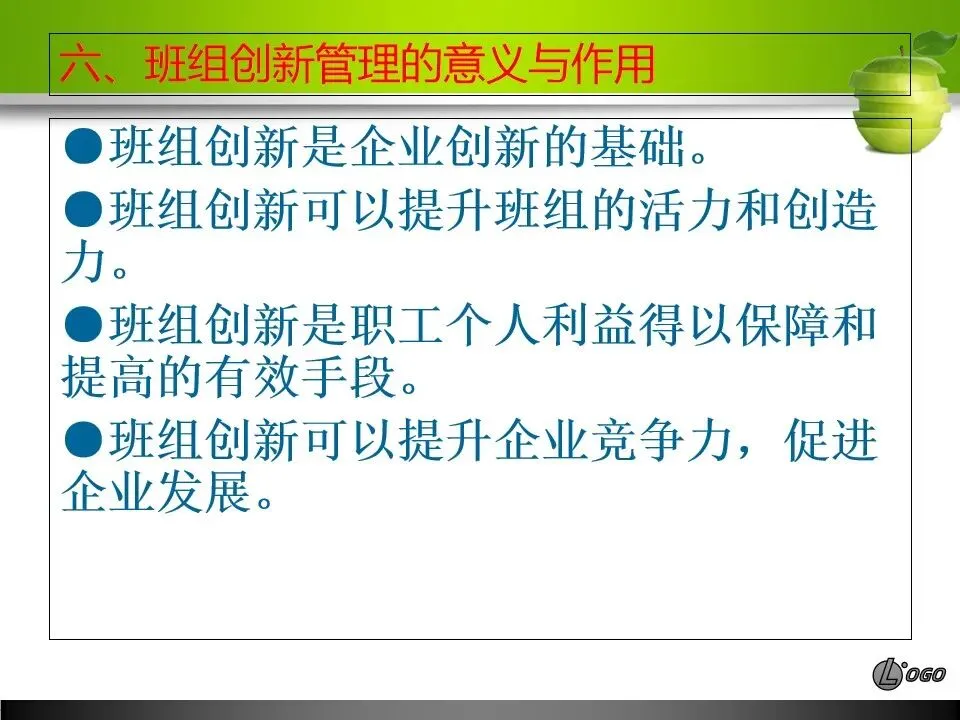 六、班组创新管理的意义与作用

●班组创新是企业创新的基础。

●班组创新可以提升班组的活力和创造力。

●班组创新是职工个人利益得以保障和提高的有效手段。

●班组创新可以提升企业竞争力，促进企业发展。

LOGO